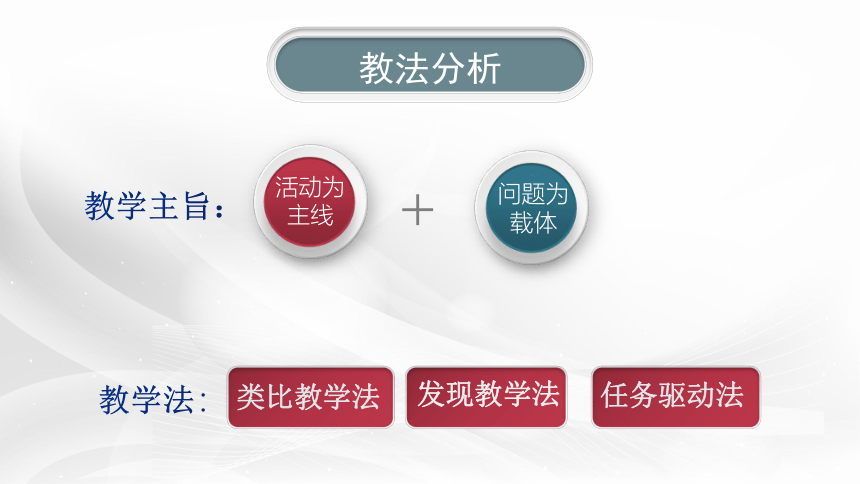 教法分析

教学主旨：

活动为主线

+

问题为载体

教学法：

类比教学法

发现教学法

任务驱动法